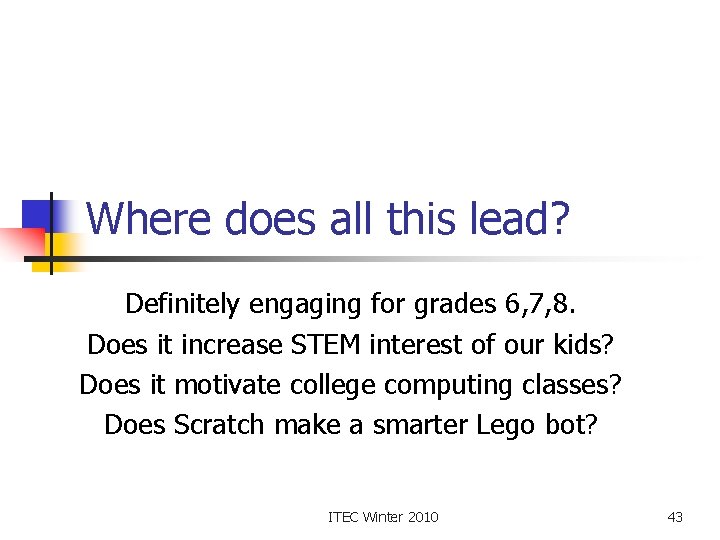 Where does all this lead?

Definitely engaging for grades 6,7,8.
Does it increase STEM interest of our kids?
Does it motivate college computing classes?
Does Scratch make a smarter Lego bot?

ITEC Winter 2010

43